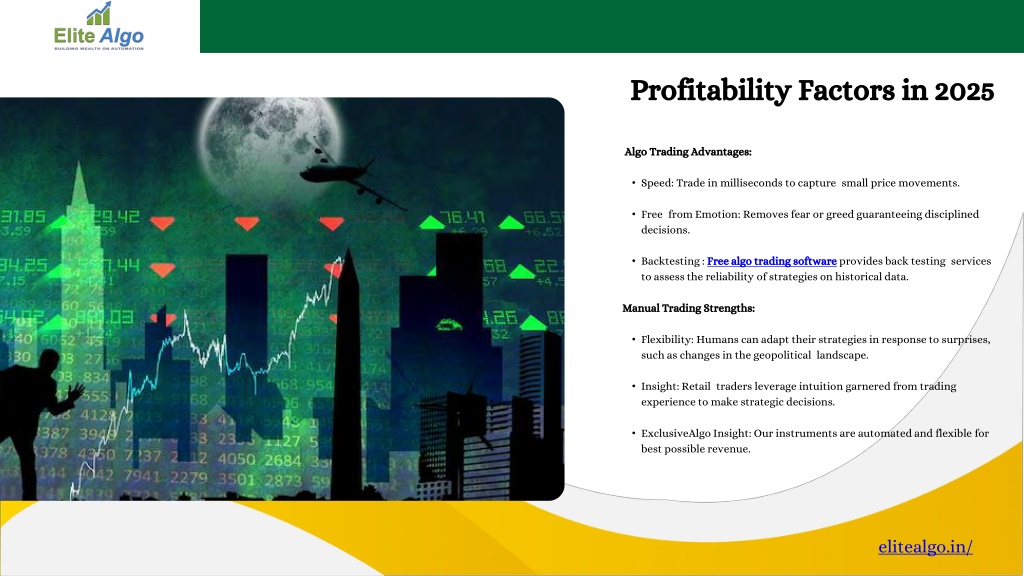 Elite Algo
BUILDING WEALTH ON AUTOMATION

Profitability Factors in 2025

Algo Trading Advantages:

• Speed: Trade in milliseconds to capture small price movements.

• Free from Emotion: Removes fear or greed guaranteeing disciplined decisions.

• Backtesting : Free algo trading software provides back testing services to assess the reliability of strategies on historical data.

Manual Trading Strengths:

• Flexibility: Humans can adapt their strategies in response to surprises, such as changes in the geopolitical landscape.

• Insight: Retail traders leverage intuition garnered from trading experience to make strategic decisions.

• ExclusiveAlgo Insight: Our instruments are automated and flexible for best possible revenue.

elitealgo.in/